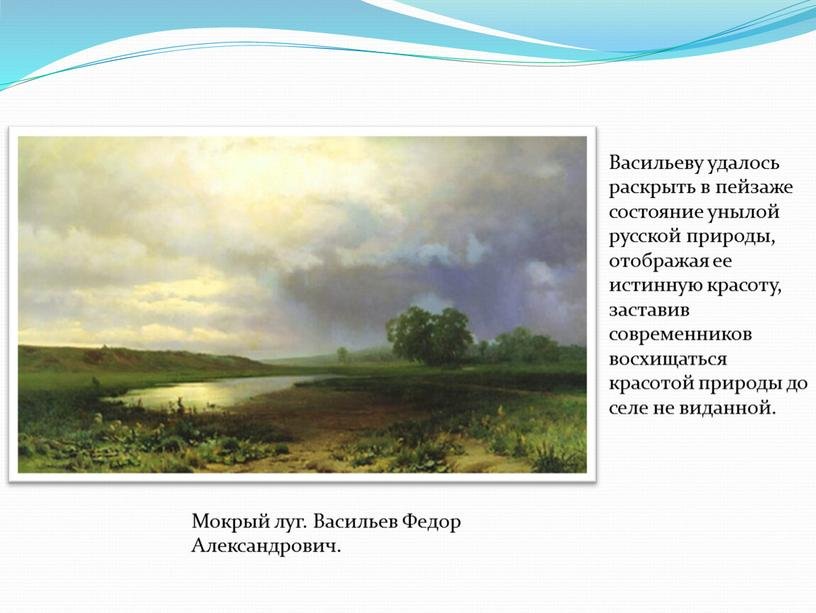 Васильеву удалось раскрыть в пейзаже состояние унылой русской природы, отображая ее истинную красоту, заставив современников восхищаться красотой природы до селе не виданной.

Мокрый луг. Васильев Федор Александрович.